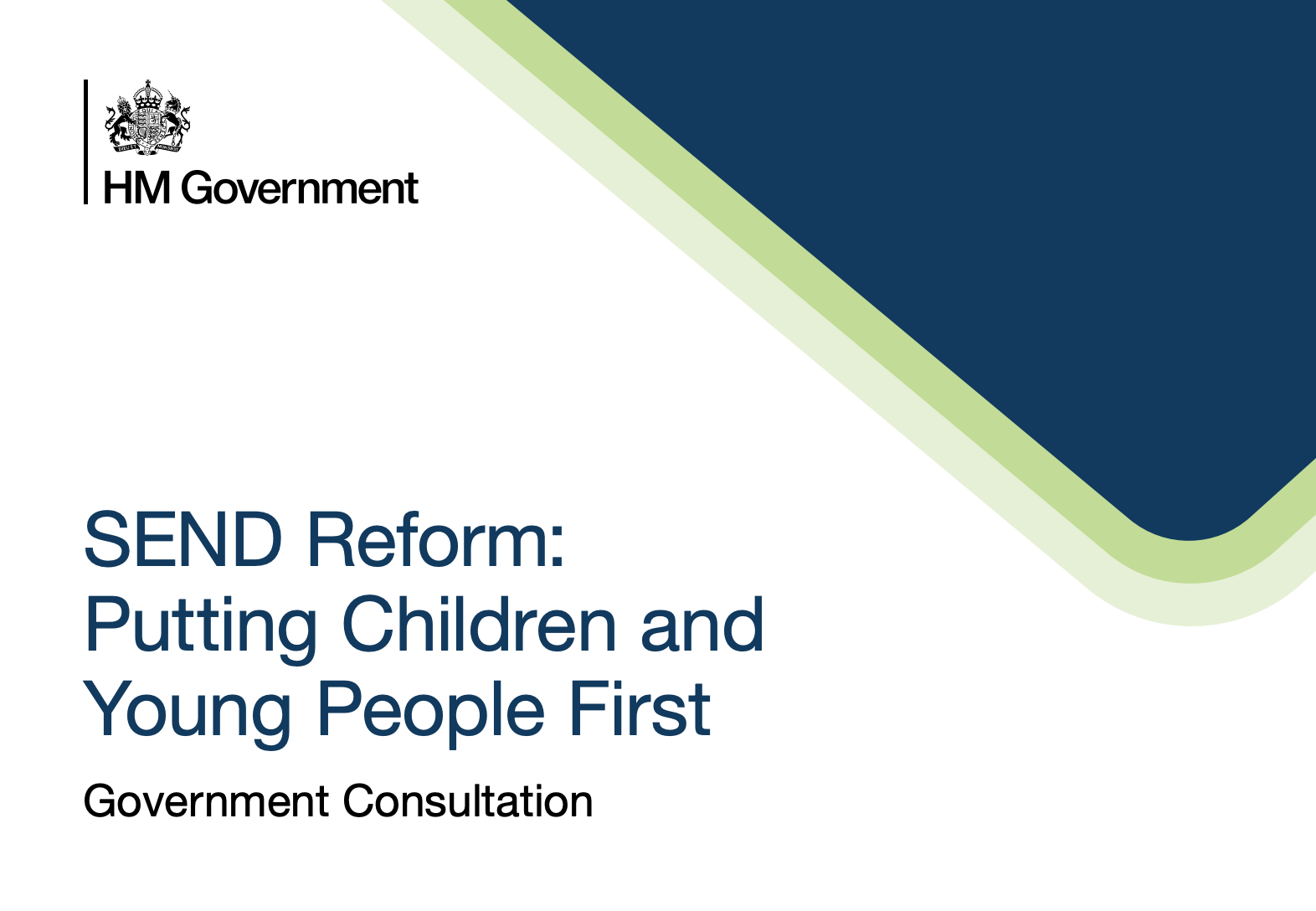 HM Government

SEND Reform: Putting Children and Young People First

Government Consultation